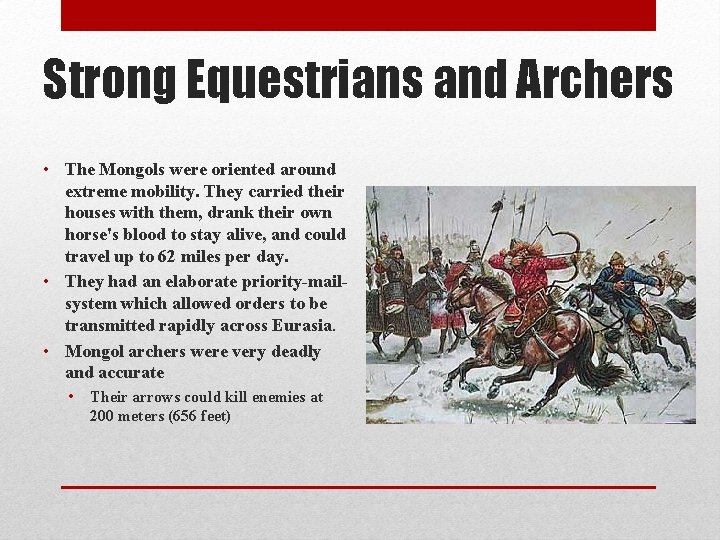 Strong Equestrians and Archers

• The Mongols were oriented around extreme mobility. They carried their houses with them, drank their own horse's blood to stay alive, and could travel up to 62 miles per day.
• They had an elaborate priority-mail-system which allowed orders to be transmitted rapidly across Eurasia.
• Mongol archers were very deadly and accurate
  • Their arrows could kill enemies at 200 meters (656 feet)